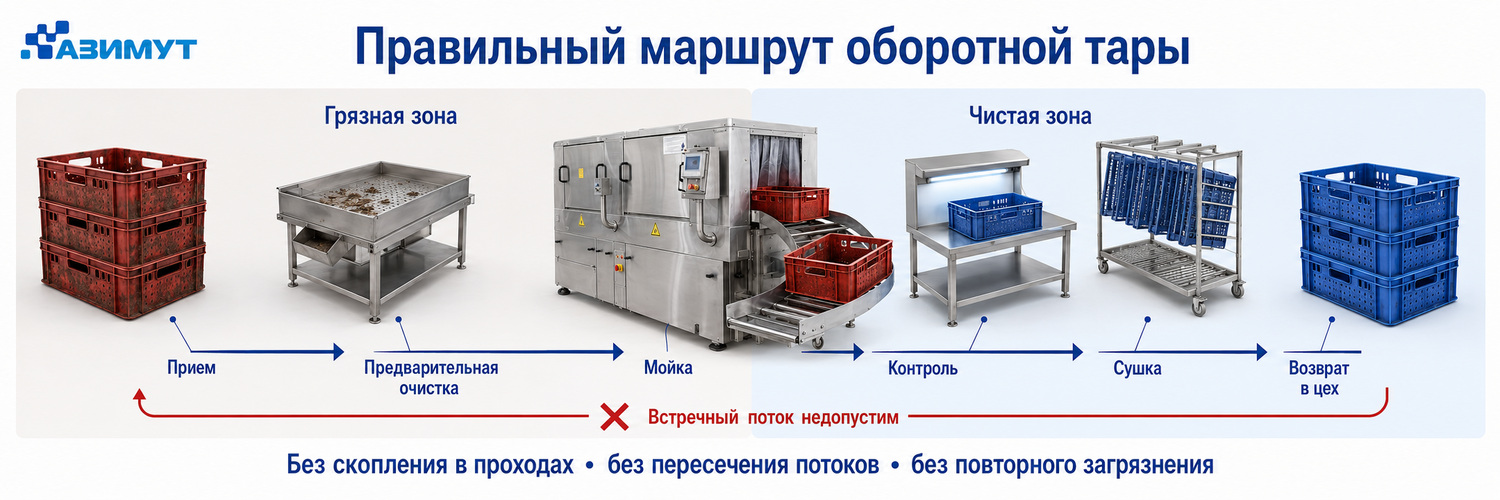 АЗИМУТ

Правильный маршрут оборотной тары

Грязная зона

Чистая зона

Прием

Предварительная очистка

Мойка

Контроль

Сушка

Возврат в цех

Встречный поток недопустим

Без скопления в проходах • без пересечения потоков • без повторного загрязнения